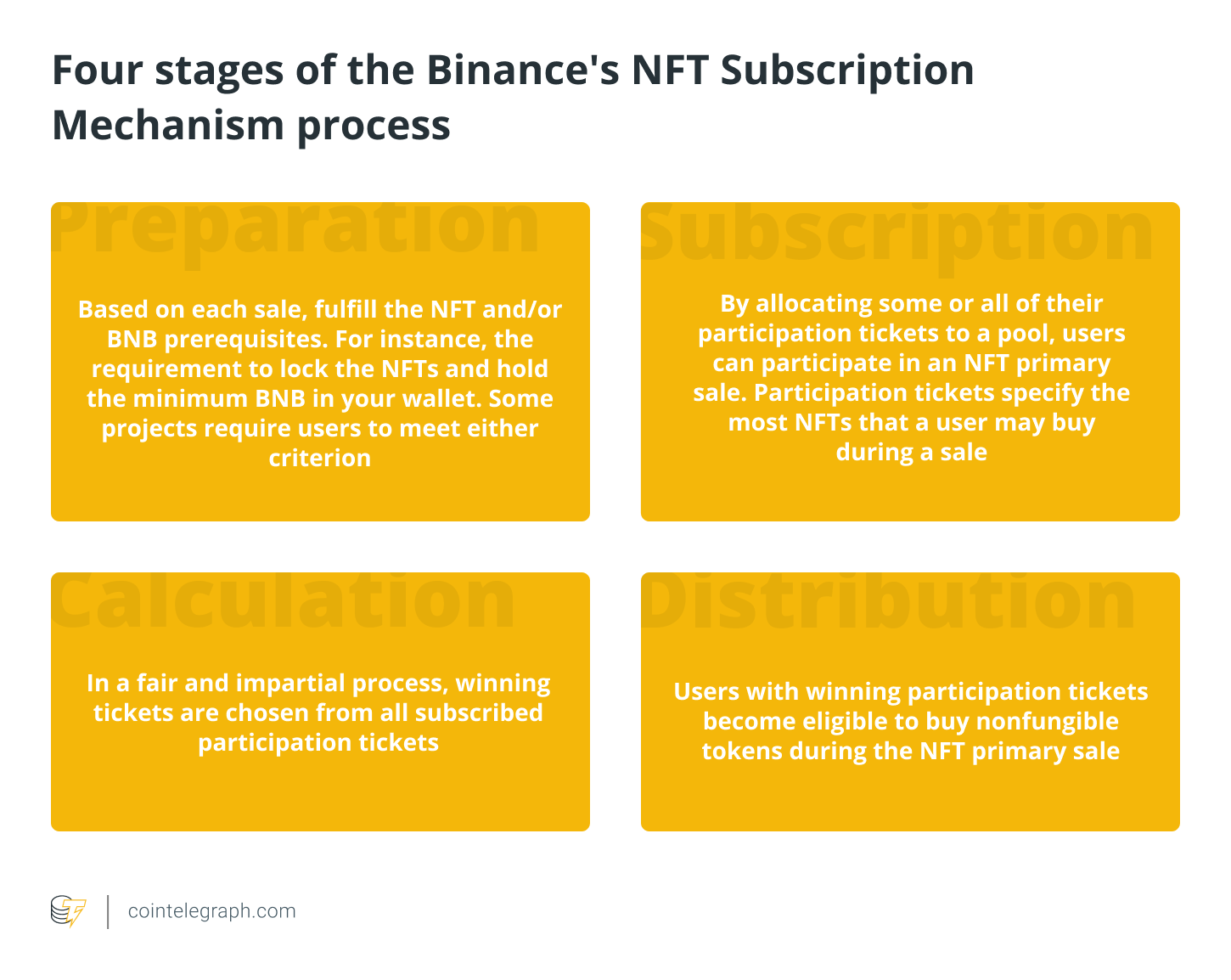 Four stages of the Binance's NFT Subscription Mechanism process

Preparation

Based on each sale, fulfill the NFT and/or BNB prerequisites. For instance, the requirement to lock the NFTs and hold the minimum BNB in your wallet. Some projects require users to meet either criterion

Subscription

By allocating some or all of their participation tickets to a pool, users can participate in an NFT primary sale. Participation tickets specify the most NFTs that a user may buy during a sale

Calculation

In a fair and impartial process, winning tickets are chosen from all subscribed participation tickets

Distribution

Users with winning participation tickets become eligible to buy nonfungible tokens during the NFT primary sale

cointelegraph.com